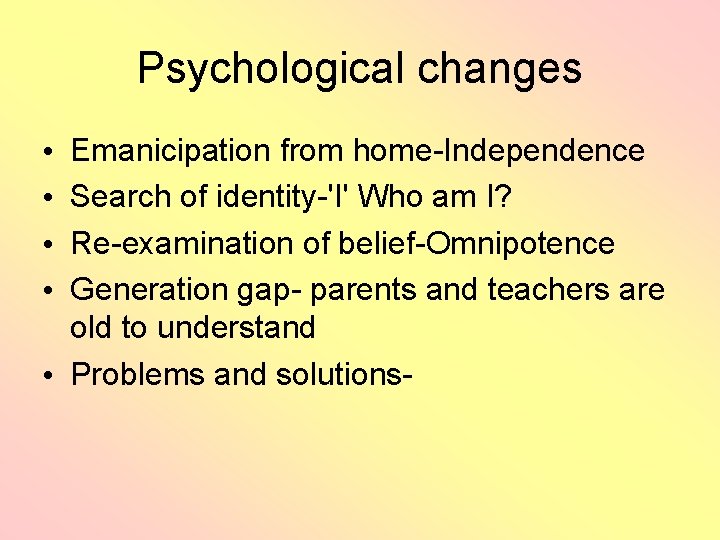 Psychological changes

• Emanicipation from home-Independence
• Search of identity-'I' Who am I?
• Re-examination of belief-Omnipotence
• Generation gap- parents and teachers are old to understand
• Problems and solutions-